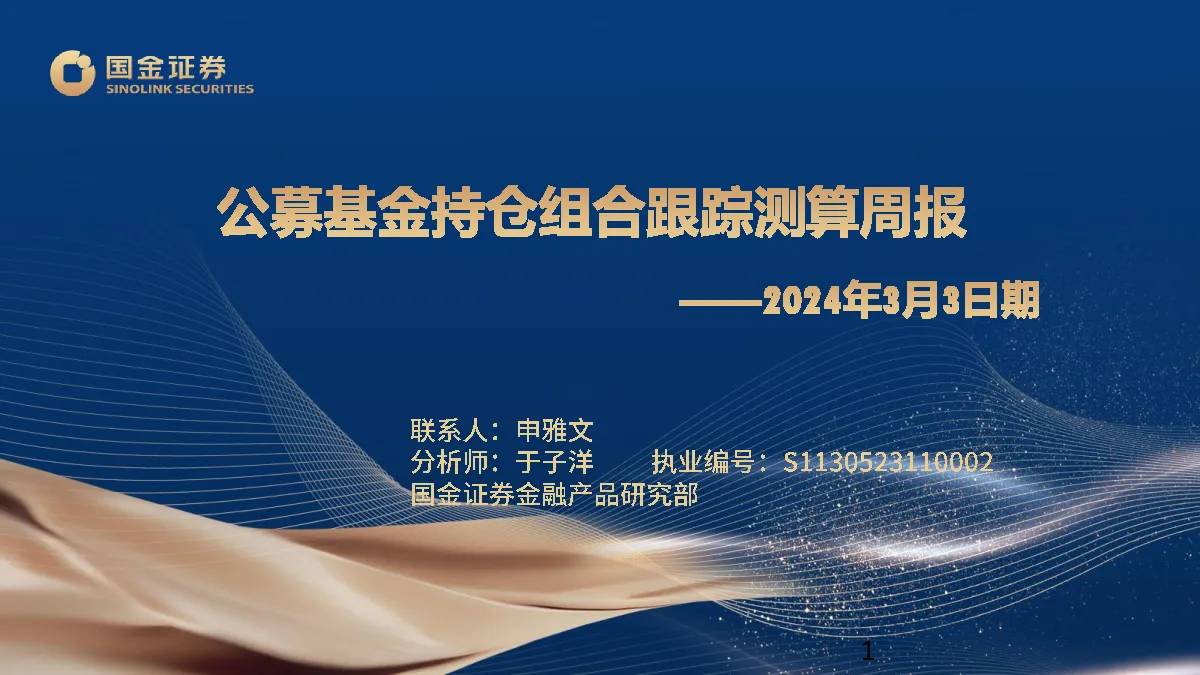 国金证券
SINOLINK SECURITIES

公募基金持仓组合跟踪测算周报

——2024年3月3日期

联系人：申雅文
分析师：于子洋 执业编号：S1130523110002
国金证券金融产品研究部

1